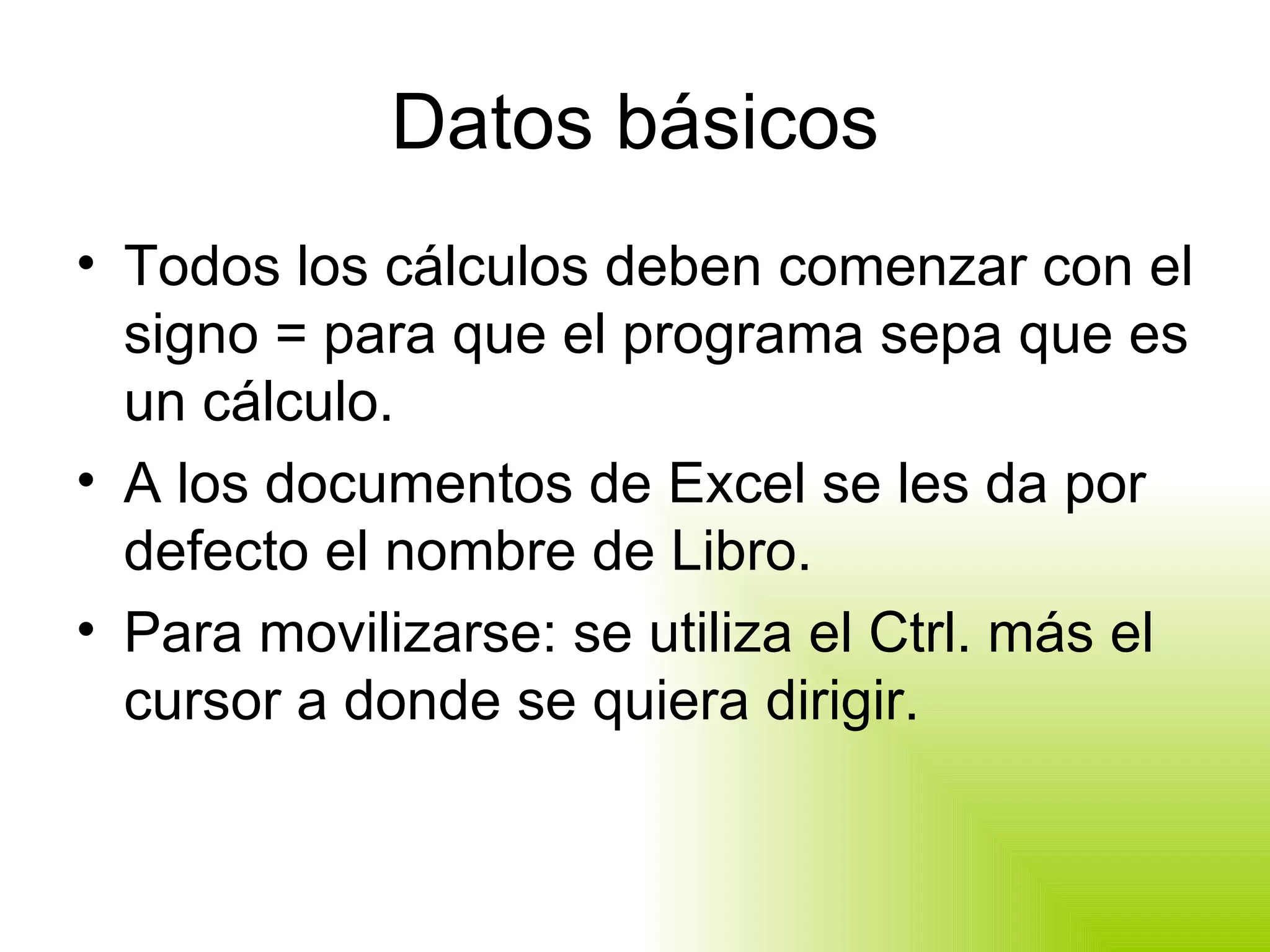 Datos básicos

• Todos los cálculos deben comenzar con el signo = para que el programa sepa que es un cálculo.
• A los documentos de Excel se les da por defecto el nombre de Libro.
• Para movilizarse: se utiliza el Ctrl. más el cursor a donde se quiera dirigir.